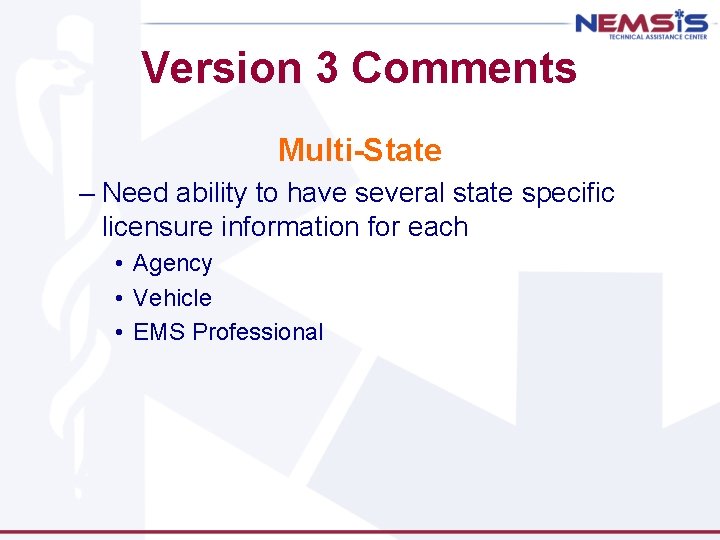 NEMSIS
TECHNICAL ASSISTANCE CENTER

Version 3 Comments

Multi-State

– Need ability to have several state specific licensure information for each
• Agency
• Vehicle
• EMS Professional